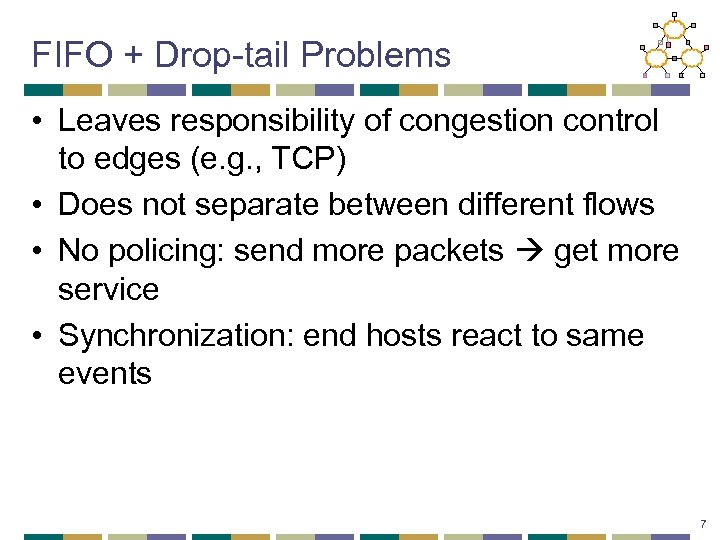 FIFO + Drop-tail Problems

• Leaves responsibility of congestion control to edges (e.g., TCP)

• Does not separate between different flows

• No policing: send more packets → get more service

• Synchronization: end hosts react to same events

7